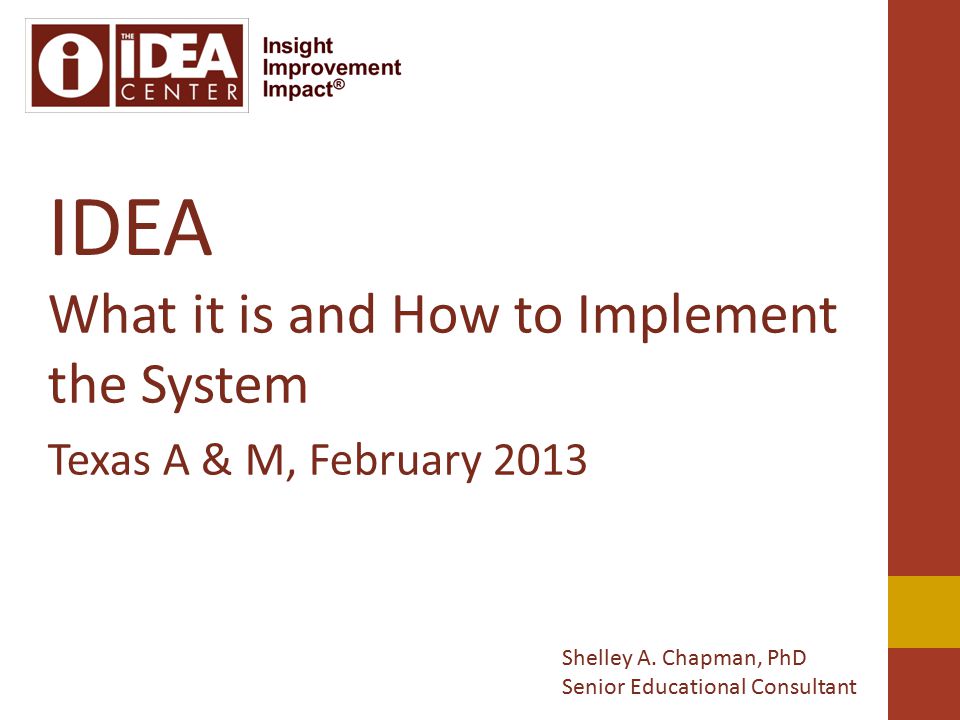 THE IDEA CENTER
Insight
Improvement
Impact®

IDEA

What it is and How to Implement the System

Texas A & M, February 2013

Shelley A. Chapman, PhD
Senior Educational Consultant